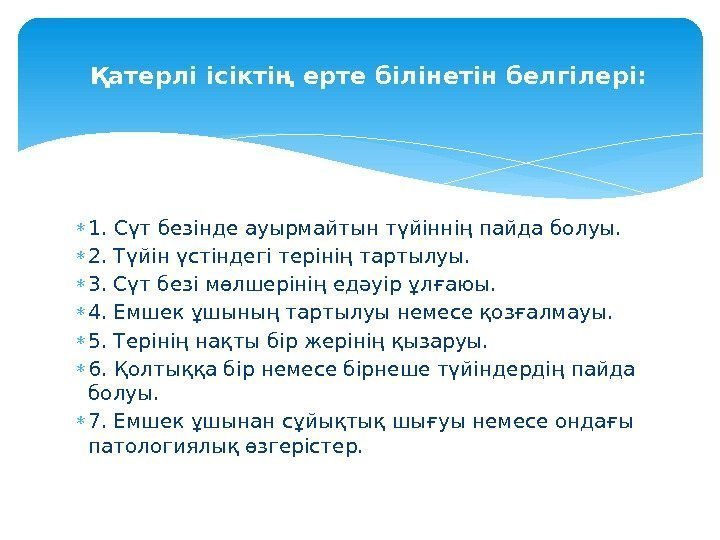 Қатерлі ісіктің ерте білінетін белгілері:

1. Сүт безінде ауырмайтын түйіннің пайда болуы.
2. Түйін үстіндегі терінің тартылуы.
3. Сүт безі мөлшерінің едәуір ұлғаюы.
4. Емшек ұшының тартылуы немесе қозғалмауы.
5. Терінің нақты бір жерінің қызаруы.
6. Қолтыққа бір немесе бірнеше түйіндердің пайда болуы.
7. Емшек ұшынан сұйықтық шығуы немесе ондағы патологиялық өзгерістер.